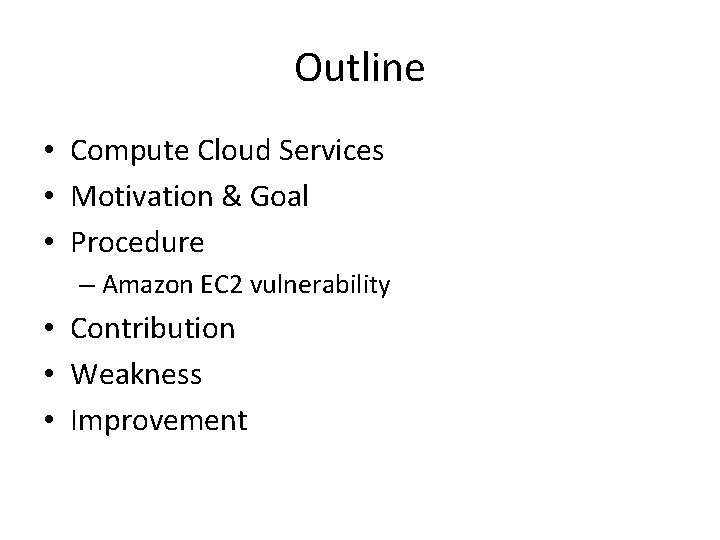 Outline

• Compute Cloud Services
• Motivation & Goal
• Procedure
– Amazon EC2 vulnerability
• Contribution
• Weakness
• Improvement